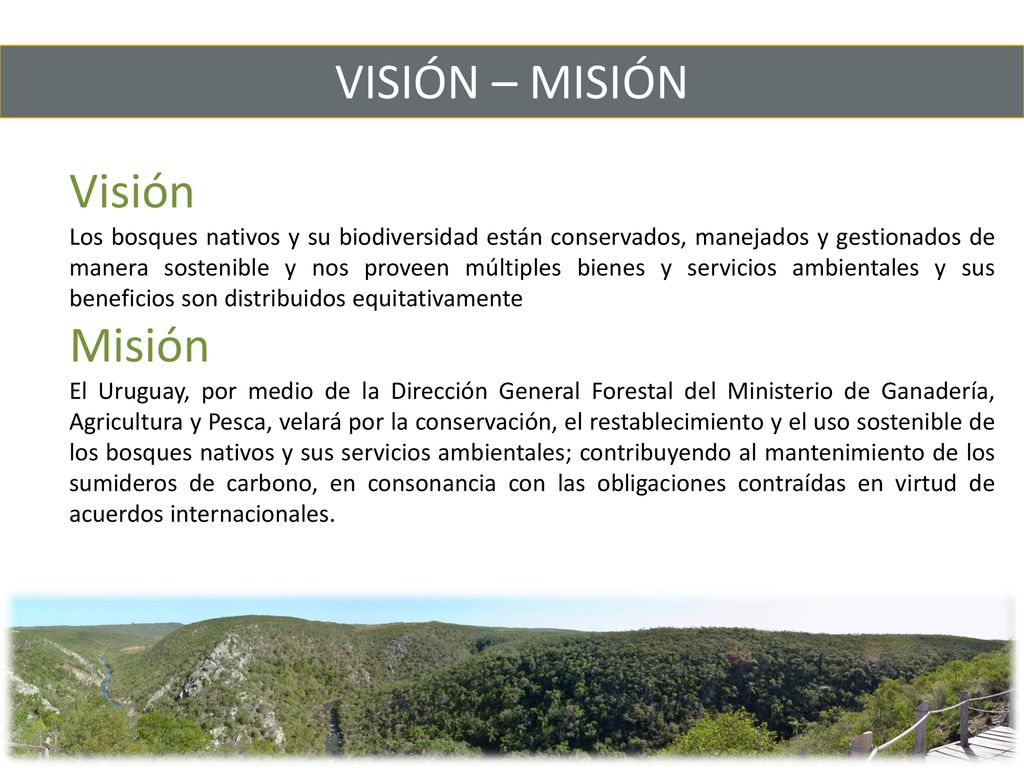 VISIÓN – MISIÓN

Visión

Los bosques nativos y su biodiversidad están conservados, manejados y gestionados de manera sostenible y nos proveen múltiples bienes y servicios ambientales y sus beneficios son distribuidos equitativamente

Misión

El Uruguay, por medio de la Dirección General Forestal del Ministerio de Ganadería, Agricultura y Pesca, velará por la conservación, el restablecimiento y el uso sostenible de los bosques nativos y sus servicios ambientales; contribuyendo al mantenimiento de los sumideros de carbono, en consonancia con las obligaciones contraídas en virtud de acuerdos internacionales.